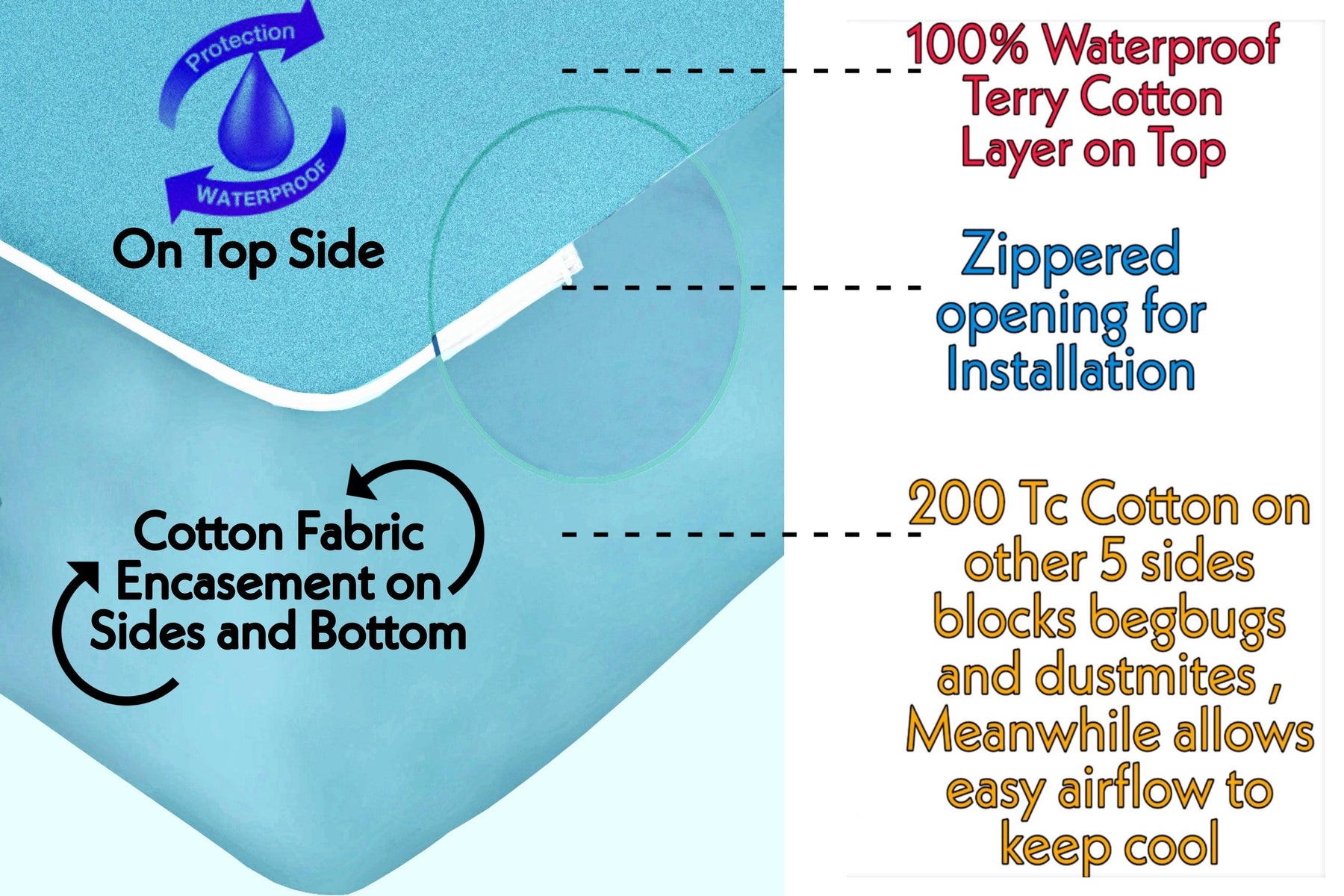 Protection

WATERPROOF

On Top Side

Cotton Fabric Encasement on Sides and Bottom

100% Waterproof Terry Cotton Layer on Top

Zippered opening for Installation

200 Tc Cotton on other 5 sides blocks begbugs and dustmites , Meanwhile allows easy airflow to keep cool